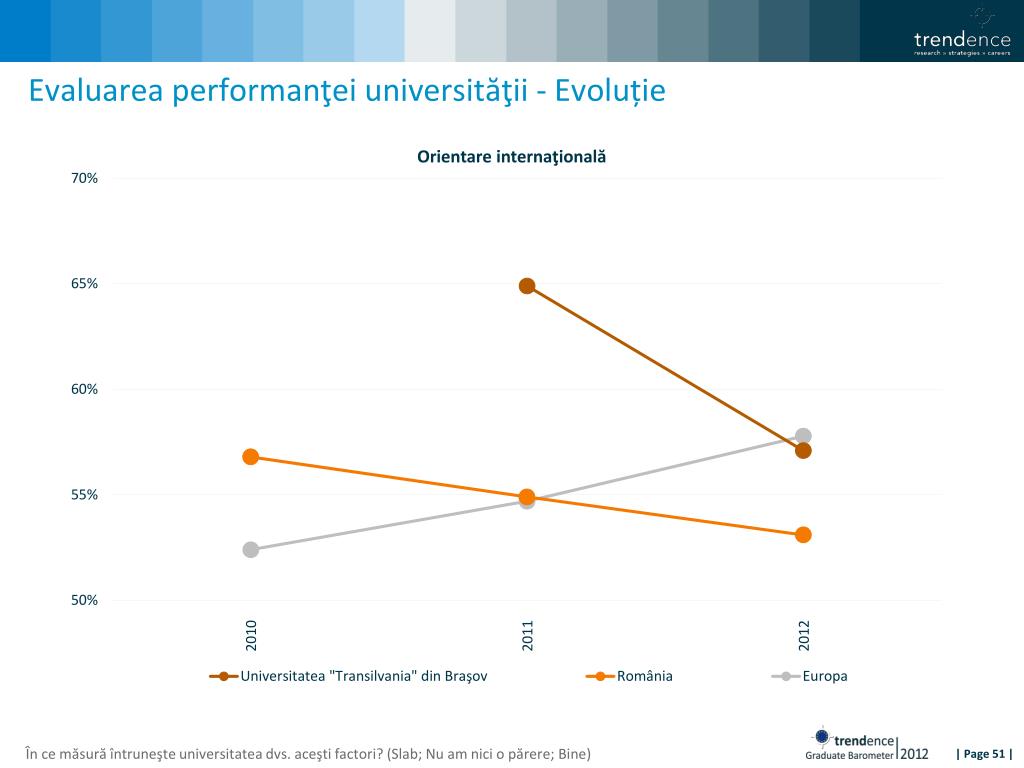 trendence
research > strategies > careers

Evaluarea performanţei universităţii - Evoluție

Orientare internaţională

70%
65%
60%
55%
50%

2010
2011
2012

Universitatea "Transilvania" din Braşov
România
Europa

În ce măsură întruneşte universitatea dvs. aceşti factori? (Slab; Nu am nici o părere; Bine)

trendence
Graduate Barometer 2012

| Page 51 |